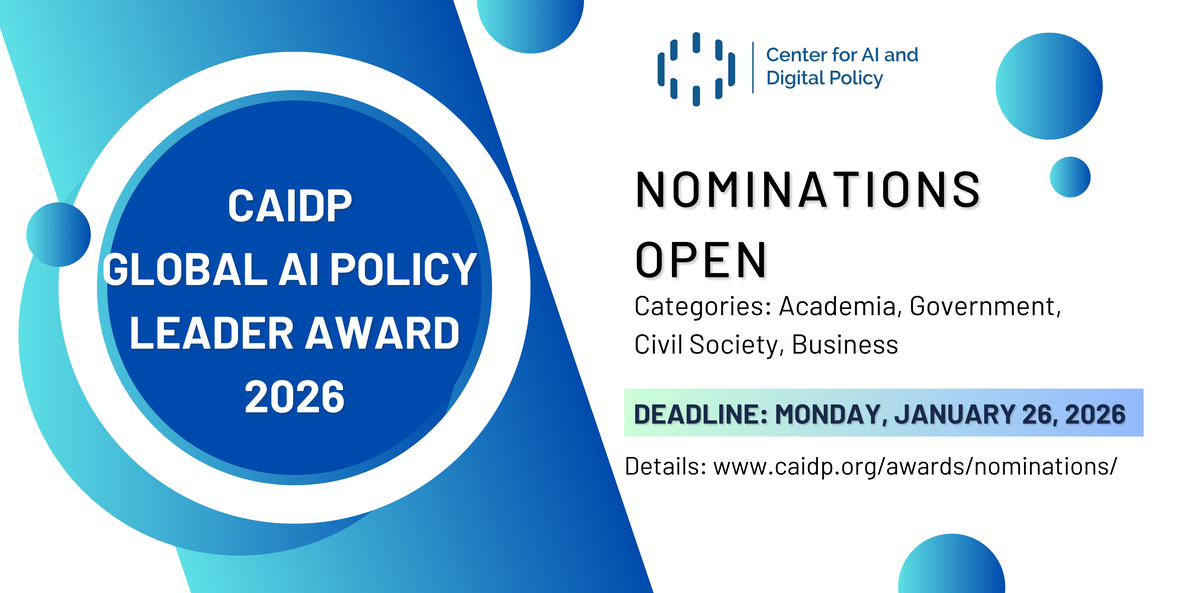 CAIDP
GLOBAL AI POLICY
LEADER AWARD
2026

Center for AI and
Digital Policy

NOMINATIONS
OPEN

Categories: Academia, Government, Civil Society, Business

DEADLINE: MONDAY, JANUARY 26, 2026

Details: www.caidp.org/awards/nominations/